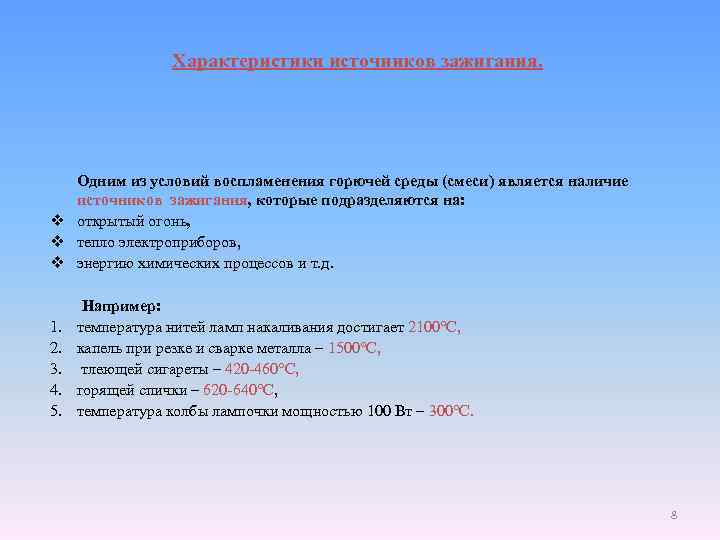 Характеристики источников зажигания.

Одним из условий воспламенения горючей среды (смеси) является наличие источников зажигания, которые подразделяются на:
❖ открытый огонь,
❖ тепло электроприборов,
❖ энергию химических процессов и т.д.

Например:
1. температура нитей ламп накаливания достигает 2100°С,
2. капель при резке и сварке металла – 1500°С,
3. тлеющей сигареты – 420-460°С,
4. горящей спички – 620-640°С,
5. температура колбы лампочки мощностью 100 Вт – 300°С.

8